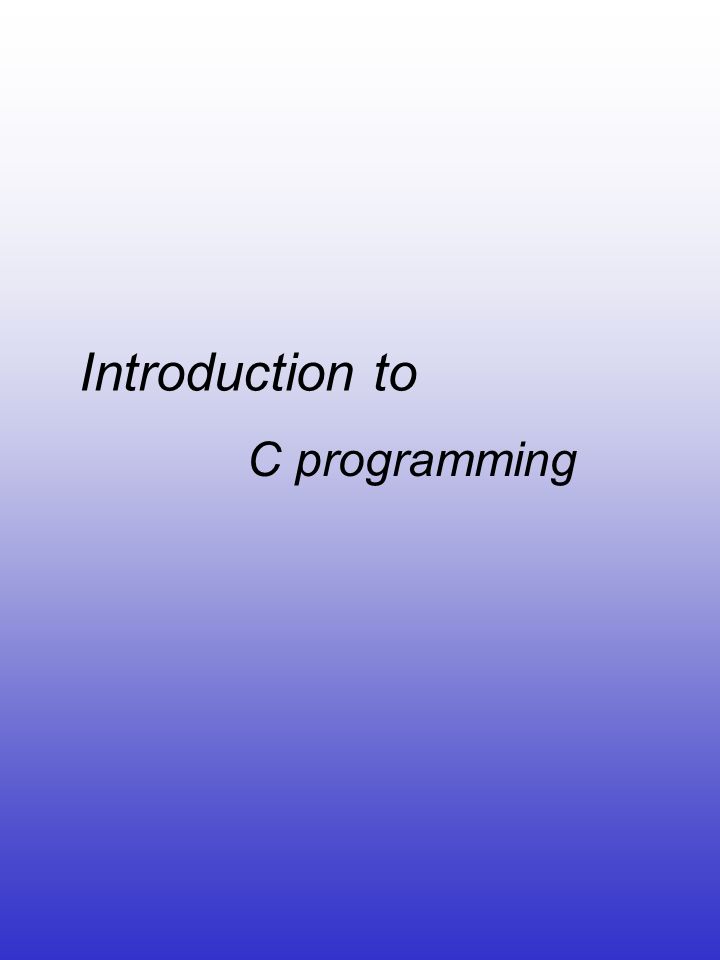 Introduction to

C programming